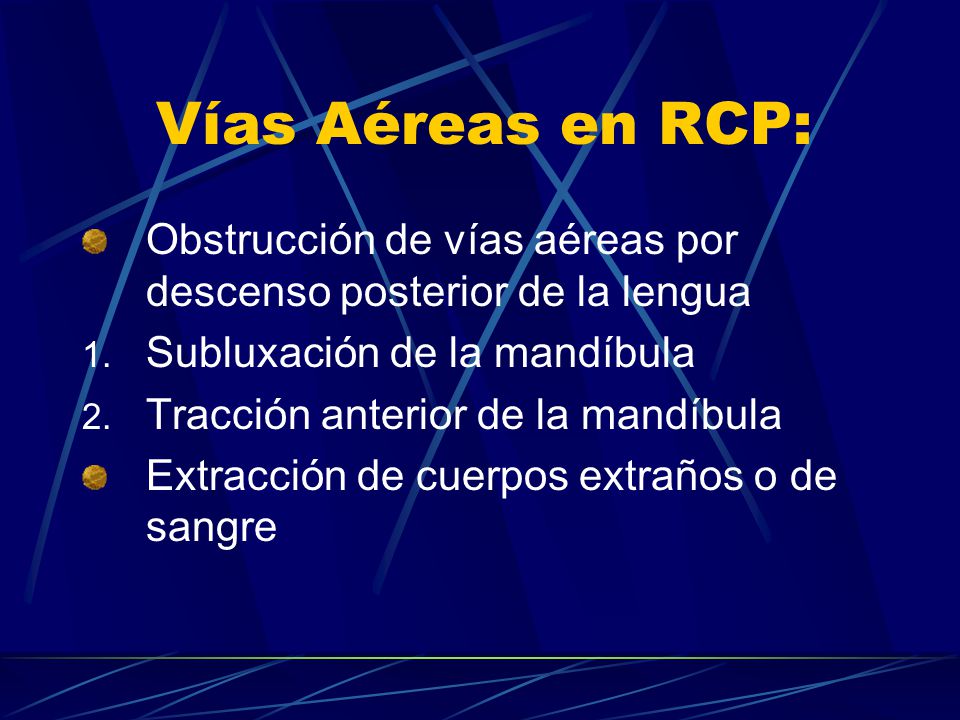 Vías Aéreas en RCP:

Obstrucción de vías aéreas por descenso posterior de la lengua

1. Subluxación de la mandíbula
2. Tracción anterior de la mandíbula

Extracción de cuerpos extraños o de sangre